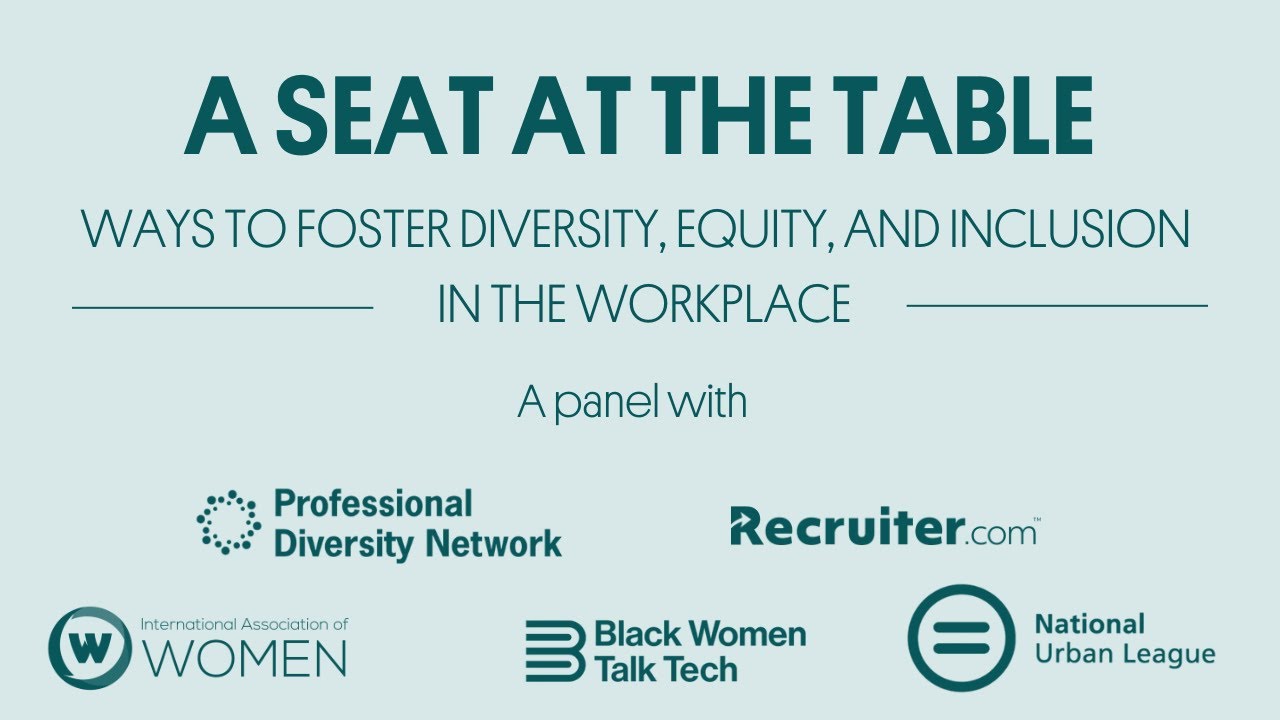 A SEAT AT THE TABLE

WAYS TO FOSTER DIVERSITY, EQUITY, AND INCLUSION IN THE WORKPLACE

A panel with

Professional Diversity Network

Recruiter.com™

W International Association of WOMEN

Black Women Talk Tech

National Urban League